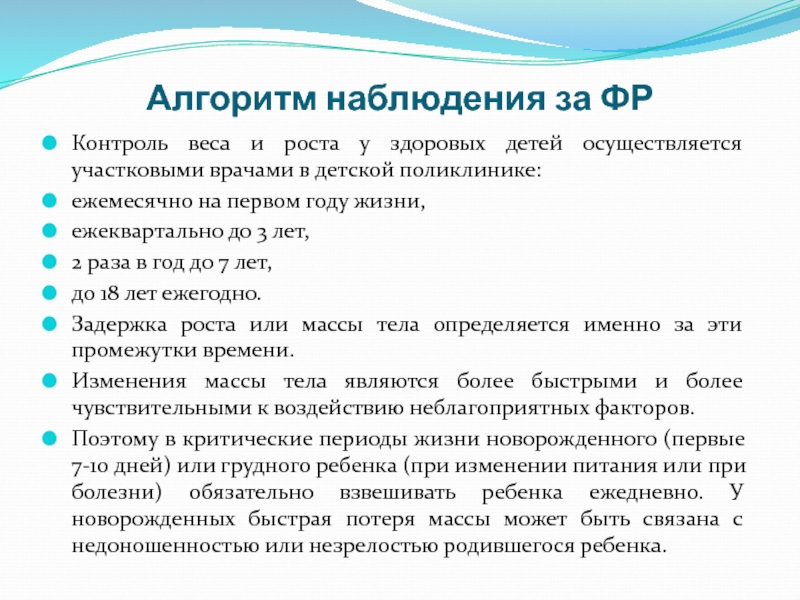 Алгоритм наблюдения за ФР

Контроль веса и роста у здоровых детей осуществляется участковыми врачами в детской поликлинике:

ежемесячно на первом году жизни,

ежеквартально до 3 лет,

2 раза в год до 7 лет,

до 18 лет ежегодно.

Задержка роста или массы тела определяется именно за эти промежутки времени.

Изменения массы тела являются более быстрыми и более чувствительными к воздействию неблагоприятных факторов.

Поэтому в критические периоды жизни новорожденного (первые 7-10 дней) или грудного ребенка (при изменении питания или при болезни) обязательно взвешивать ребенка ежедневно. У новорожденных быстрая потеря массы может быть связана с недоношенностью или незрелостью родившегося ребенка.